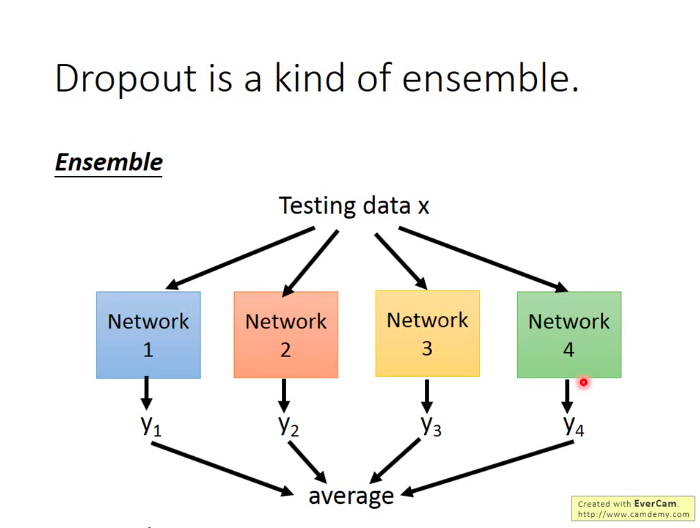 Dropout is a kind of ensemble.

Ensemble

Testing data x

Network 1

Network 2

Network 3

Network 4

$y_1$

$y_2$

$y_3$

$y_4$

average

Created with EverCam.
http://www.camdemy.com